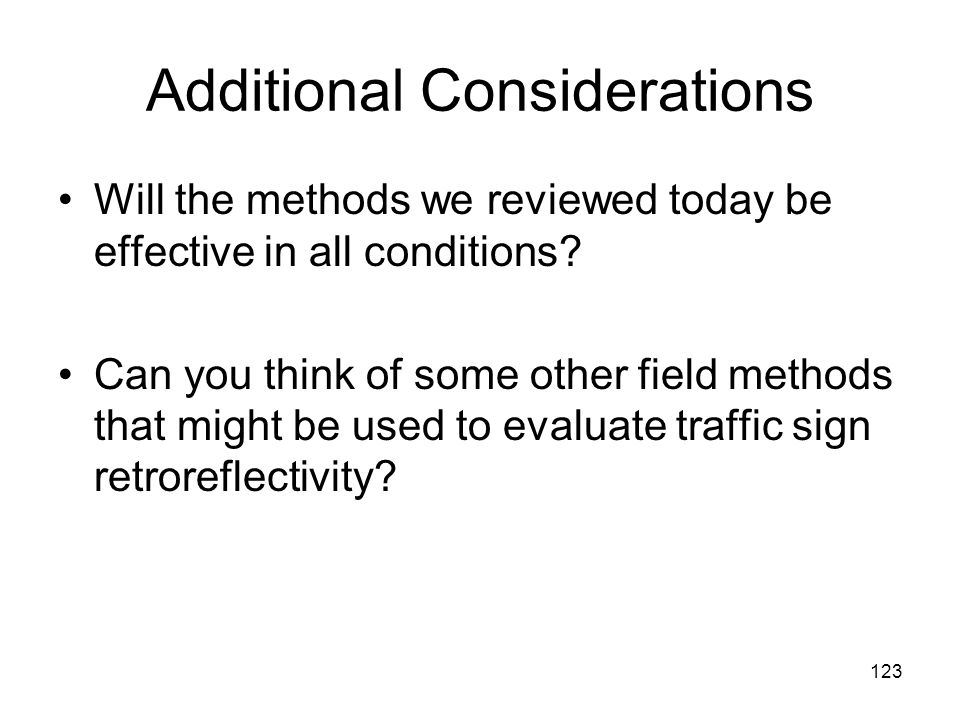 Additional Considerations

• Will the methods we reviewed today be effective in all conditions?

• Can you think of some other field methods that might be used to evaluate traffic sign retroreflectivity?

123